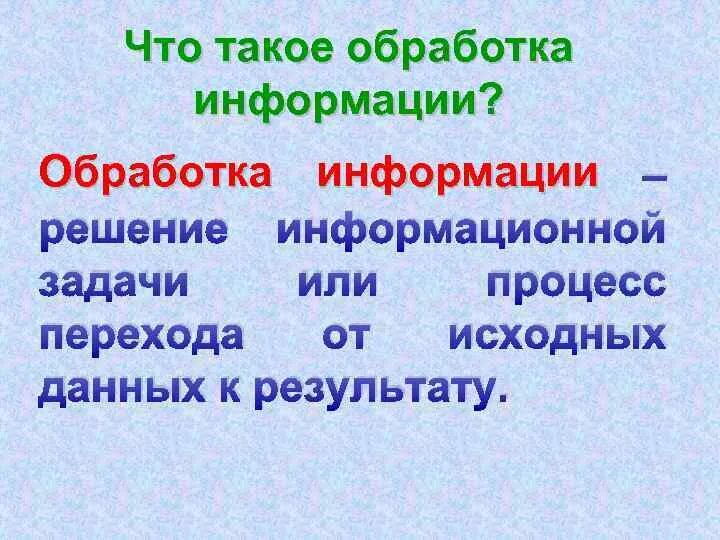 Что такое обработка информации?

Обработка информации – решение информационной задачи или процесс перехода от исходных данных к результату.